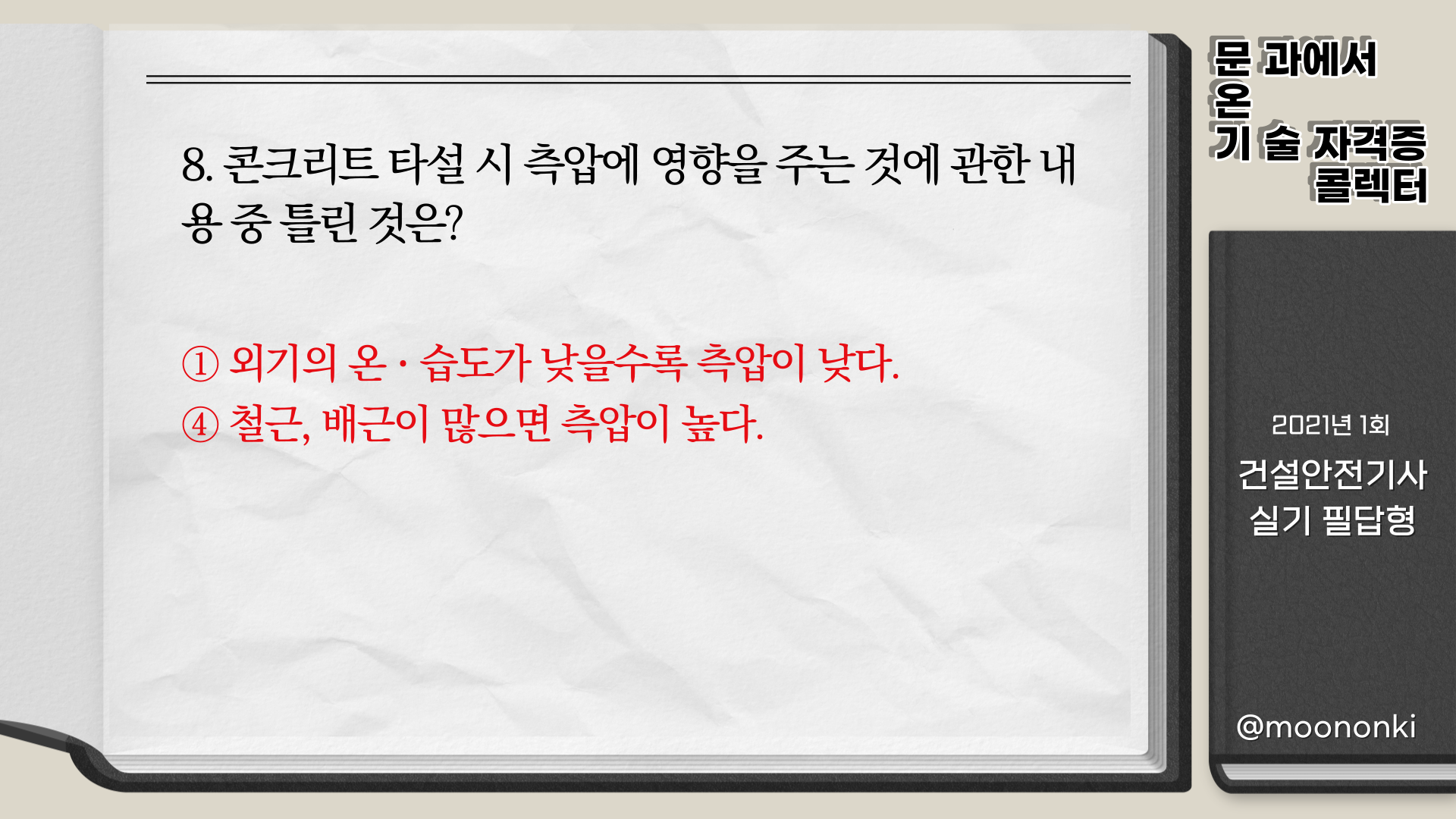 8. 콘크리트 타설 시 측압에 영향을 주는 것에 관한 내용 중 틀린 것은?

① 외기의 온 · 습도가 낮을수록 측압이 낮다.
④ 철근, 배근이 많으면 측압이 높다.

문 과에서
온
기 술 자격증
콜렉터

2021년 1회
건설안전기사
실기 필답형

@moononki